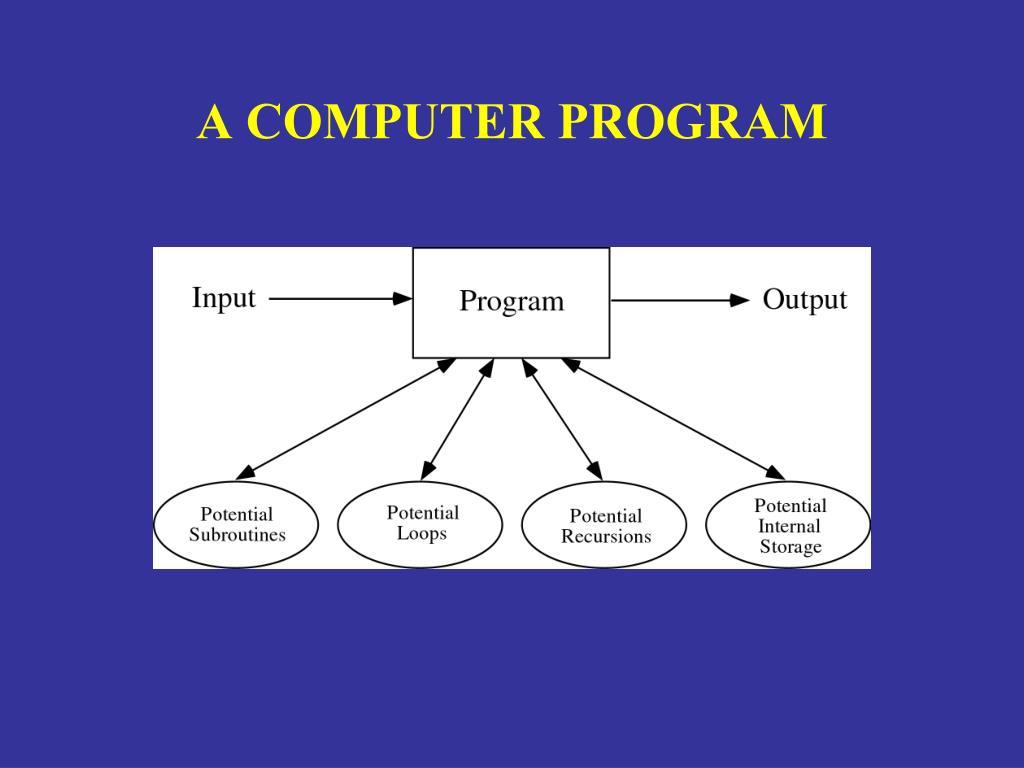 A COMPUTER PROGRAM

Input

Program

Output

Potential Subroutines

Potential Loops

Potential Recursions

Potential Internal Storage